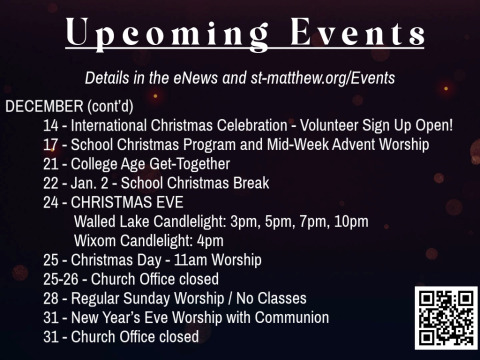 Upcoming Events

Details in the eNews and st-matthew.org/Events

DECEMBER (cont'd)

14 - International Christmas Celebration - Volunteer Sign Up Open!

17 - School Christmas Program and Mid-Week Advent Worship

21 - College Age Get-Together

22 - Jan. 2 - School Christmas Break

24 - CHRISTMAS EVE

Walled Lake Candlelight: 3pm, 5pm, 7pm, 10pm

Wixom Candlelight: 4pm

25 - Christmas Day - 11am Worship

25-26 - Church Office closed

28 - Regular Sunday Worship / No Classes

31 - New Year's Eve Worship with Communion

31 - Church Office closed